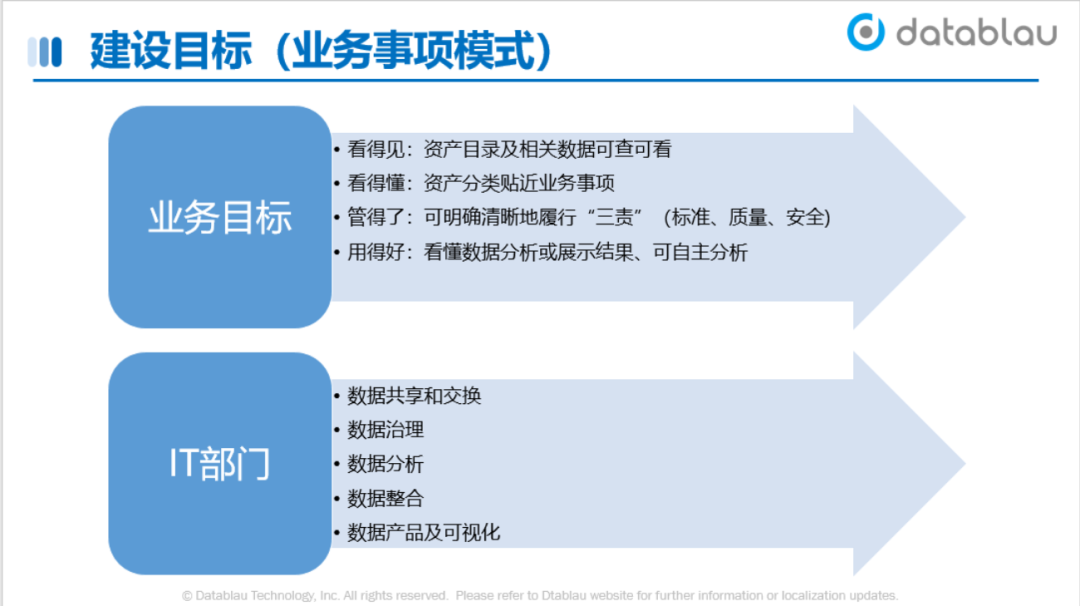 建设目标（业务事项模式）

datablau

业务目标

• 看得见：资产目录及相关数据可查可看
• 看得懂：资产分类贴近业务事项
• 管得了：可明确清晰地履行“三责”（标准、质量、安全）
• 用得好：看懂数据分析或展示结果、可自主分析

IT部门

• 数据共享和交换
• 数据治理
• 数据分析
• 数据整合
• 数据产品及可视化

© Datablau Technology, Inc. All rights reserved. Please refer to Dtablau website for further information or localization updates.